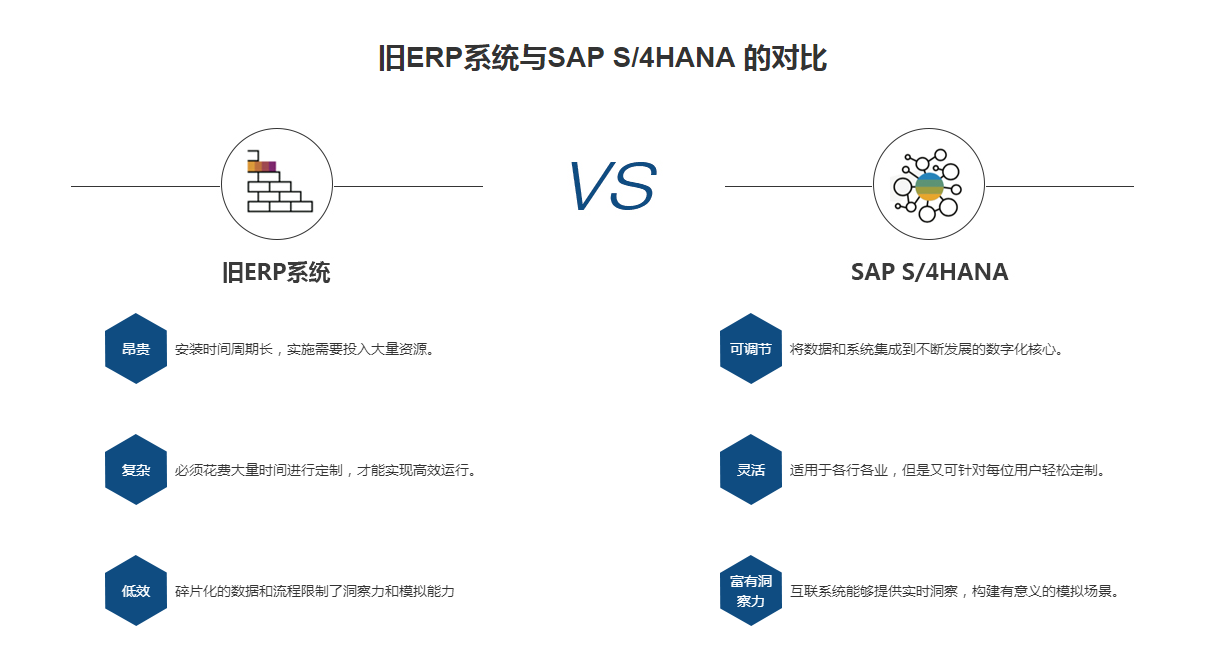 旧ERP系统与SAP S/4HANA 的对比

VS

旧ERP系统

昂贵 安装时间周期长，实施需要投入大量资源。

复杂 必须花费大量时间进行定制，才能实现高效运行。

低效 碎片化的数据和流程限制了洞察力和模拟能力

SAP S/4HANA

可调节 将数据和系统集成到不断发展的数字化核心。

灵活 适用于各行各业，但是又可针对每位用户轻松定制。

富有洞察力 互联系统能够提供实时洞察，构建有意义的模拟场景。